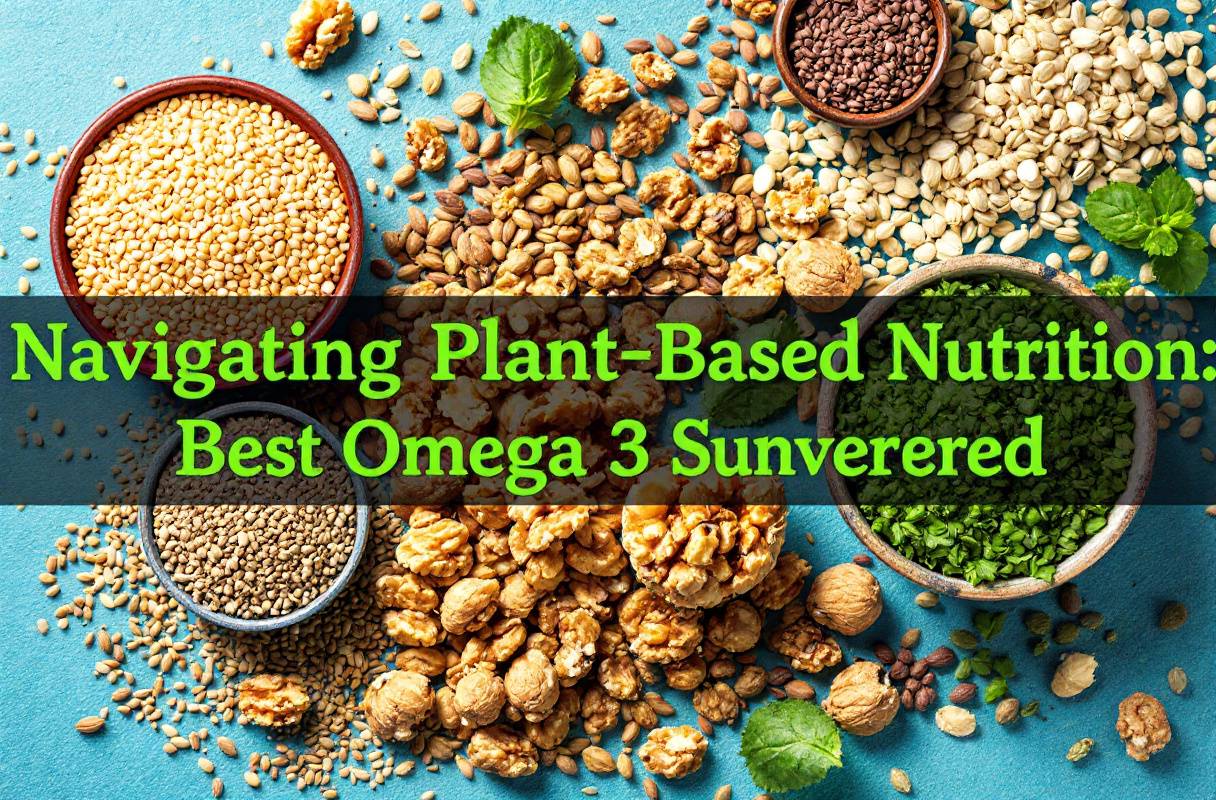 Navigating Plant-Based Nutrition: Best Omega 3 Sunverered